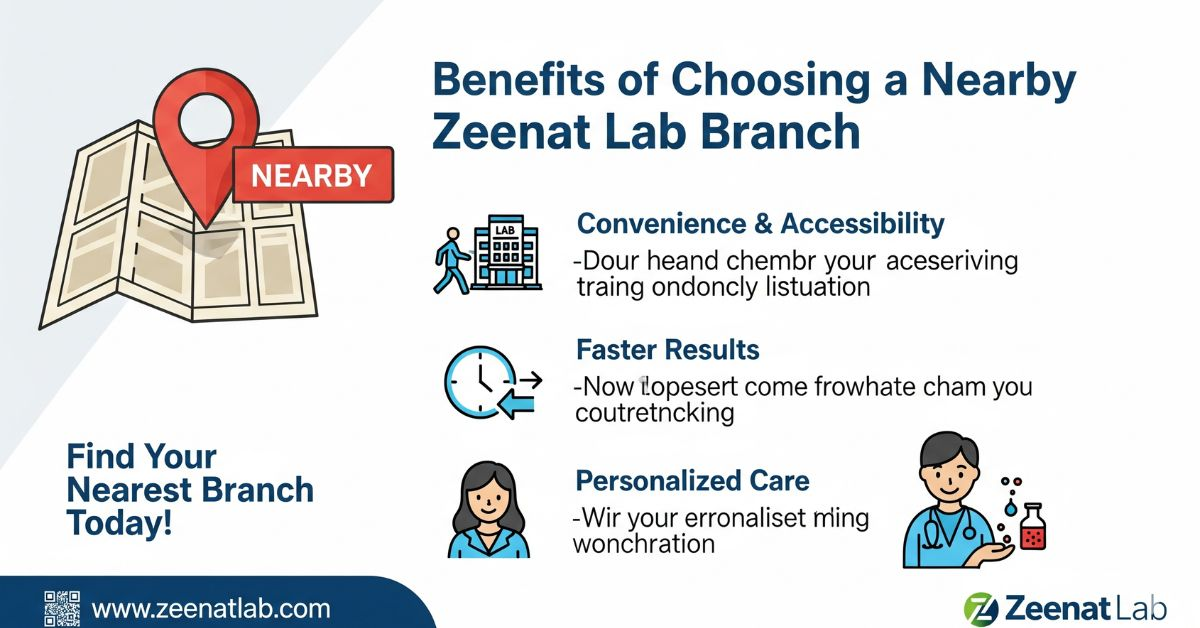 NEARBY

Benefits of Choosing a Nearby Zeenat Lab Branch

LAB

Convenience & Accessibility
-Dour heand chembr your aceseriving traing ondoncly listuation

Faster Results
-Now lopesert come frowhate cham you coutretncking

Personalized Care
-Wir your erronaliset ming wonchration

Find Your Nearest Branch Today!

www.zeenatlab.com

Zeenat Lab